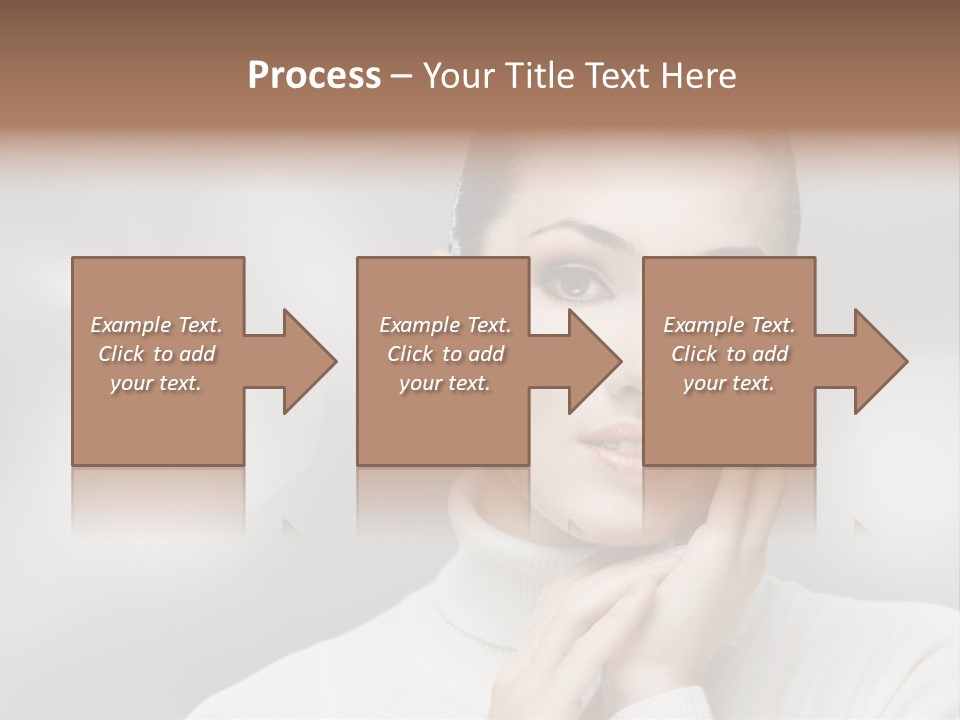 Process – Your Title Text Here

Example Text. Click to add your text.

Example Text. Click to add your text.

Example Text. Click to add your text.